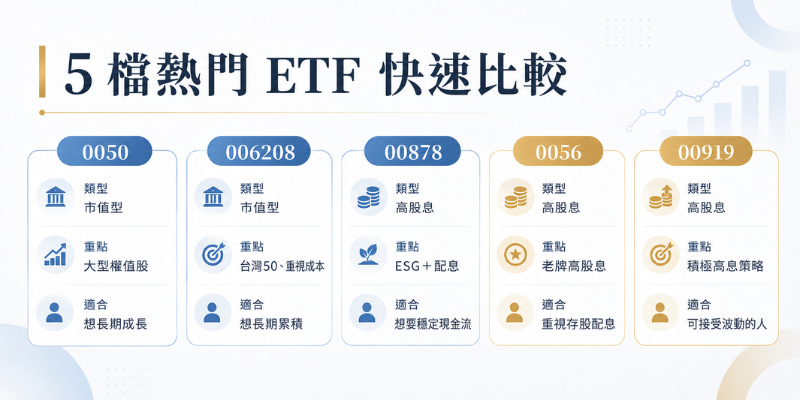 5 檔熱門 ETF 快速比較

0050
類型
市值型
重點
大型權值股
適合
想長期成長

006208
類型
市值型
重點
台灣50、重視成本
適合
想長期累積

00878
類型
高股息
重點
ESG＋配息
適合
想要穩定現金流

0056
類型
高股息
重點
老牌高股息
適合
重視存股配息

00919
類型
高股息
重點
積極高息策略
適合
可接受波動的人